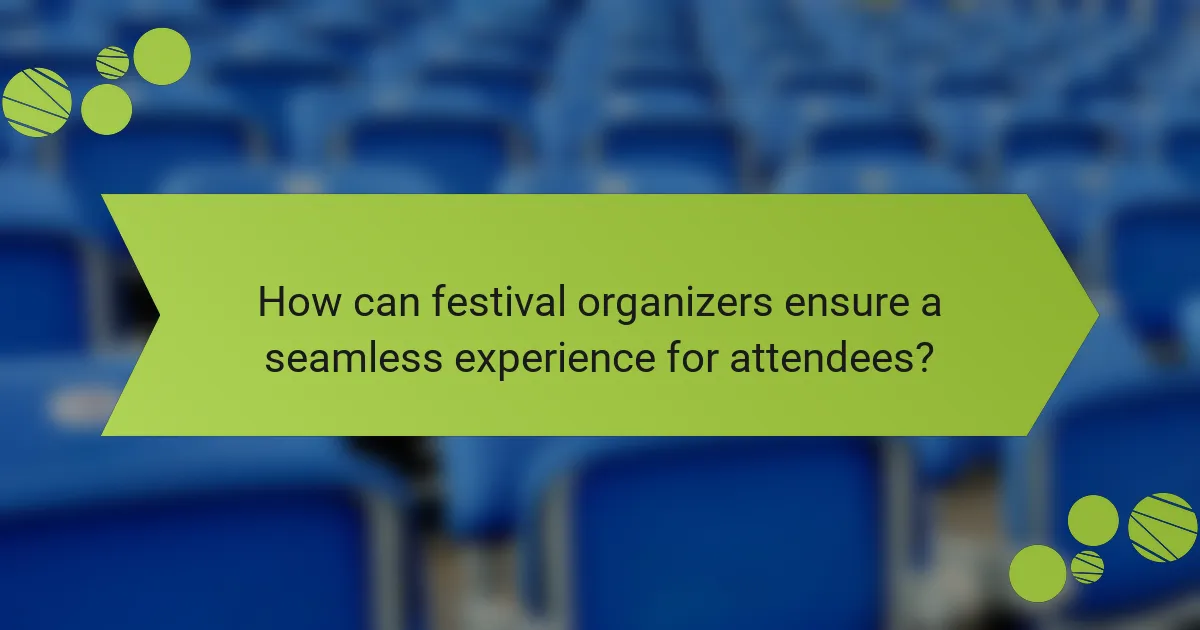 How can festival organizers ensure a seamless experience for attendees?